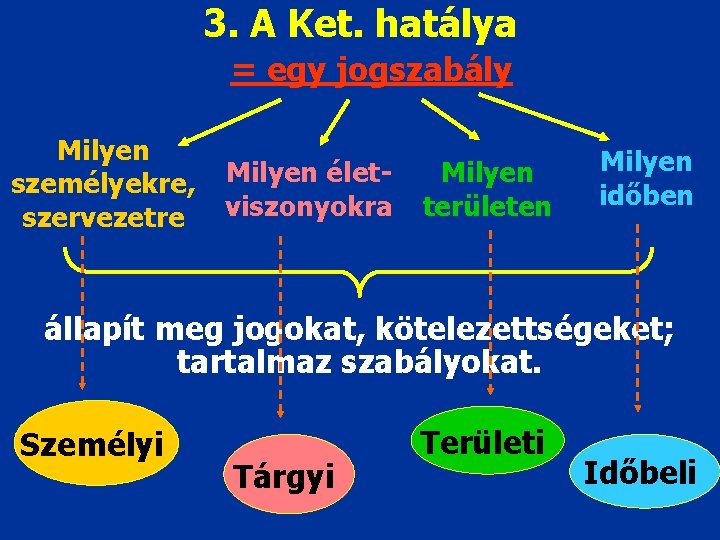 3. A Ket. hatálya

= egy jogszabály

Milyen személyekre, szervezetre

Milyen életviszonyokra

Milyen területen

Milyen időben

állapít meg jogokat, kötelezettségeket; tartalmaz szabályokat.

Személyi

Tárgyi

Területi

Időbeli